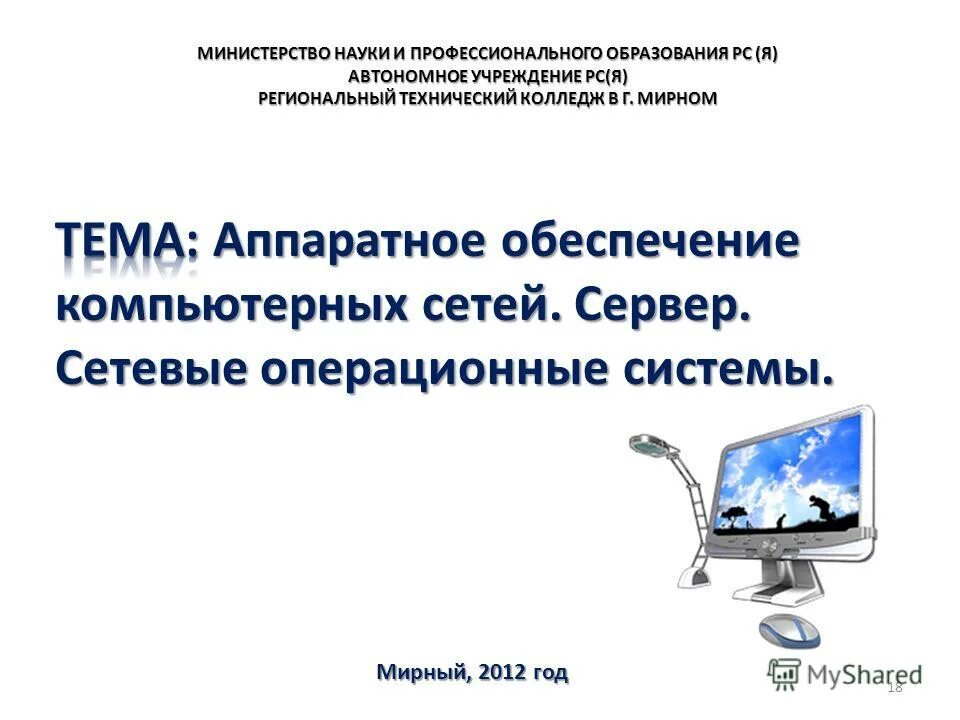 МИНИСТЕРСТВО НАУКИ И ПРОФЕССИОНАЛЬНОГО ОБРАЗОВАНИЯ РС (Я)
АВТОНОМНОЕ УЧРЕЖДЕНИЕ РС(Я)
РЕГИОНАЛЬНЫЙ ТЕХНИЧЕСКИЙ КОЛЛЕДЖ В Г. МИРНОМ

ТЕМА: Аппаратное обеспечение компьютерных сетей. Сервер. Сетевые операционные системы.

Мирный, 2012 год

MyShared

18